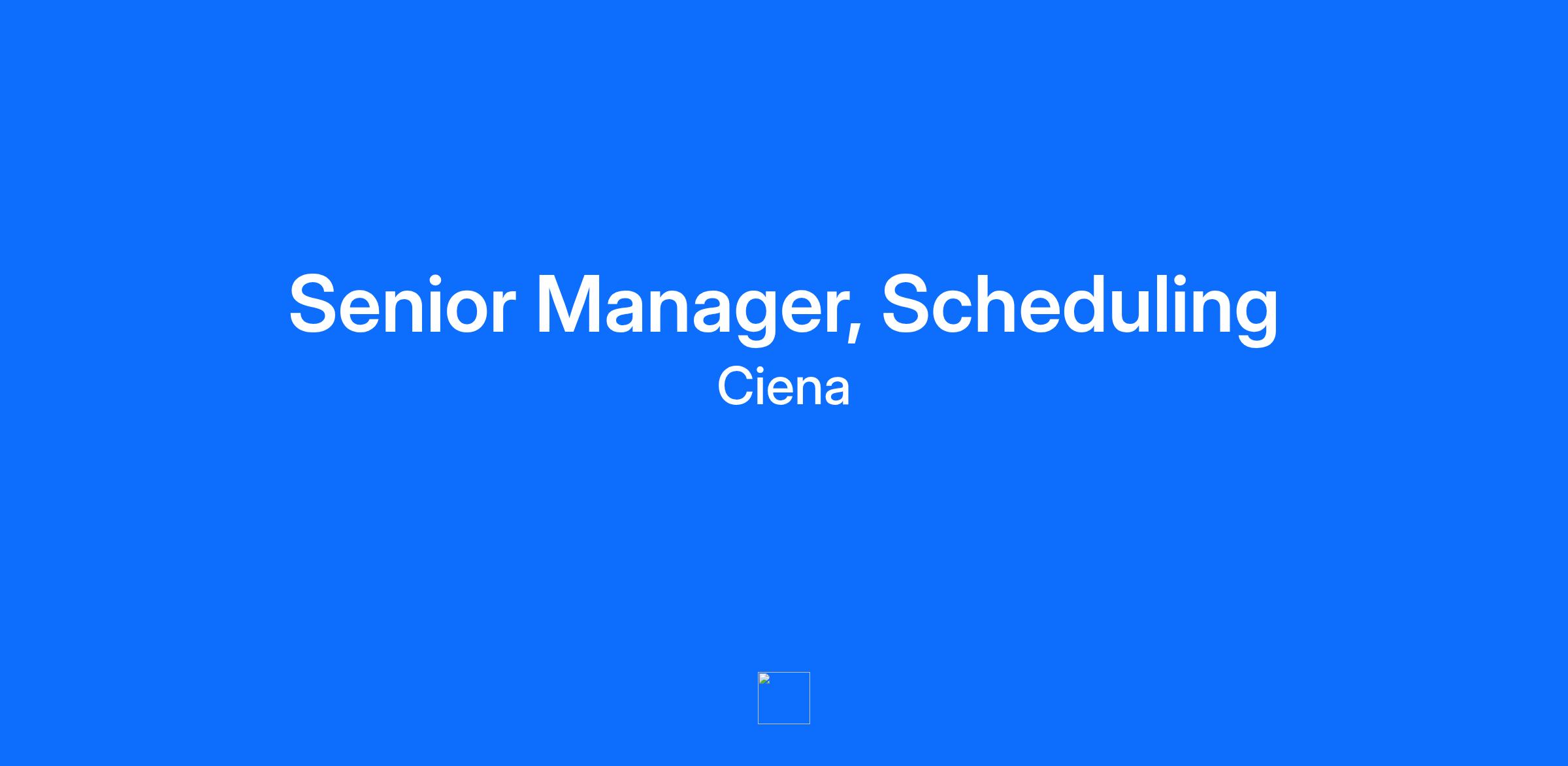 Senior Manager, Scheduling
Ciena